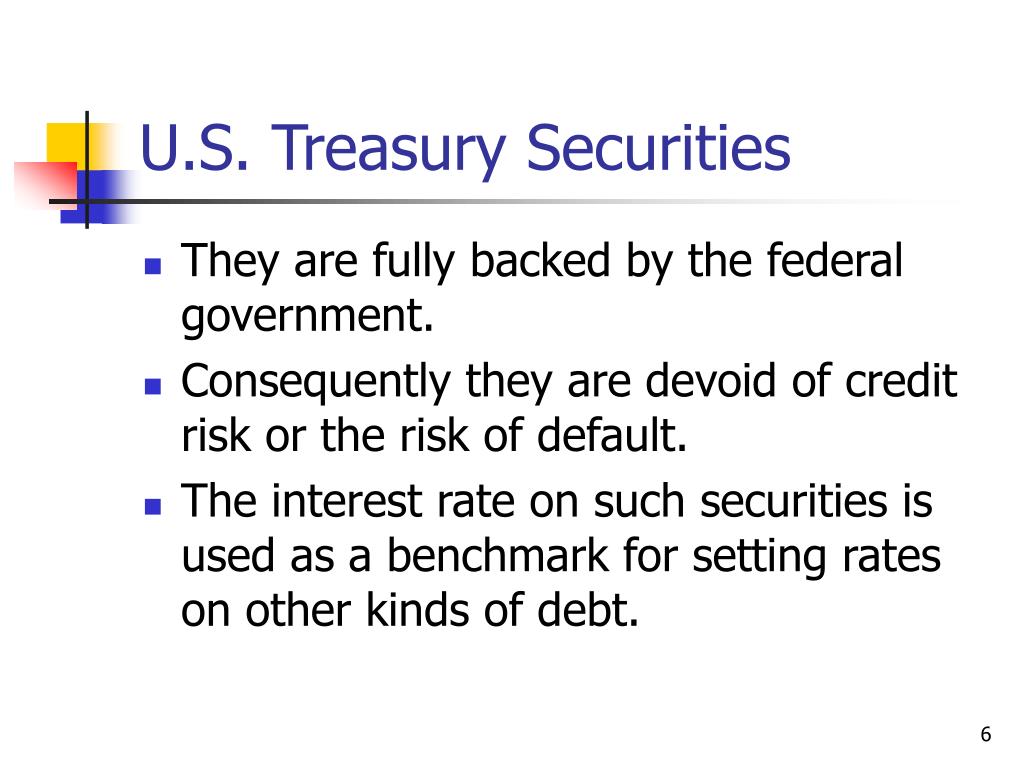 U.S. Treasury Securities

- They are fully backed by the federal government.
- Consequently they are devoid of credit risk or the risk of default.
- The interest rate on such securities is used as a benchmark for setting rates on other kinds of debt.

6